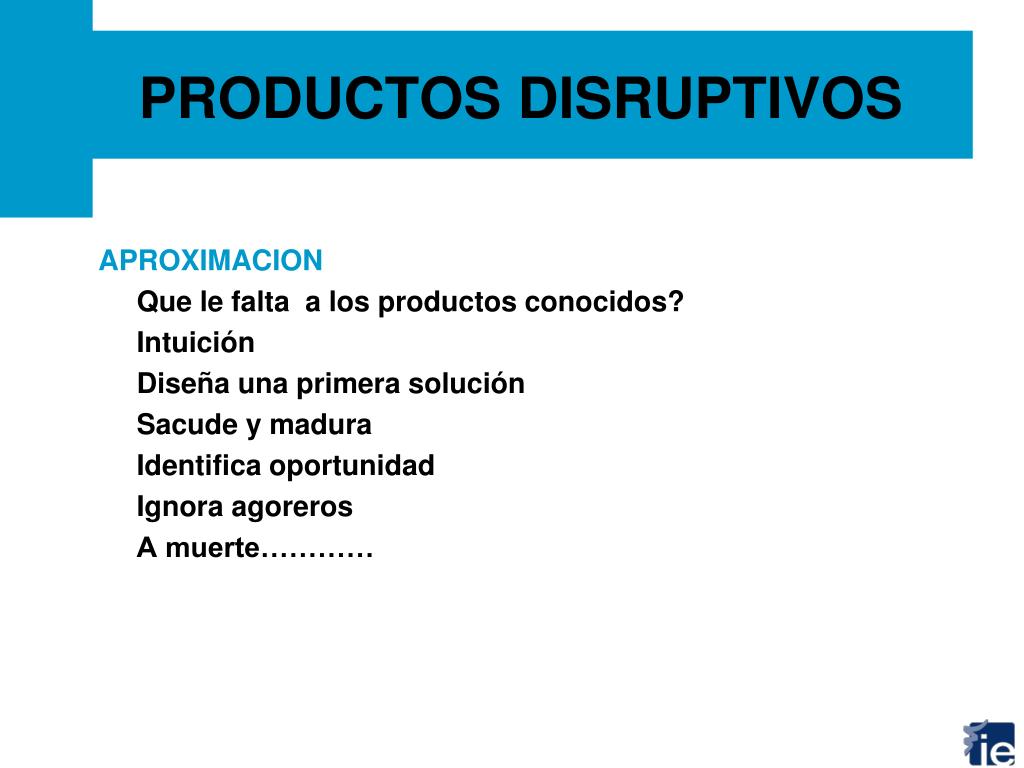 PRODUCTOS DISRUPTIVOS

APROXIMACION

Que le falta a los productos conocidos?

Intuición

Diseña una primera solución

Sacude y madura

Identifica oportunidad

Ignora agoreros

A muerte…………

ie